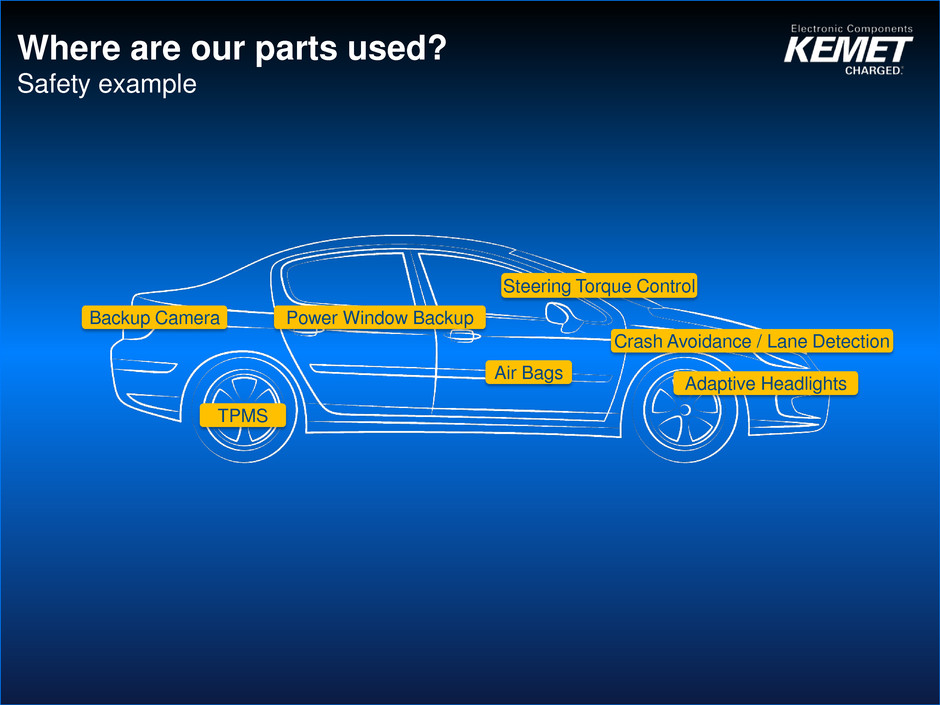 Where are our parts used?
Safety example

Electronic Components
KEMET
CHARGED.

Steering Torque Control
Backup Camera
Power Window Backup
Crash Avoidance / Lane Detection
Air Bags
Adaptive Headlights
TPMS